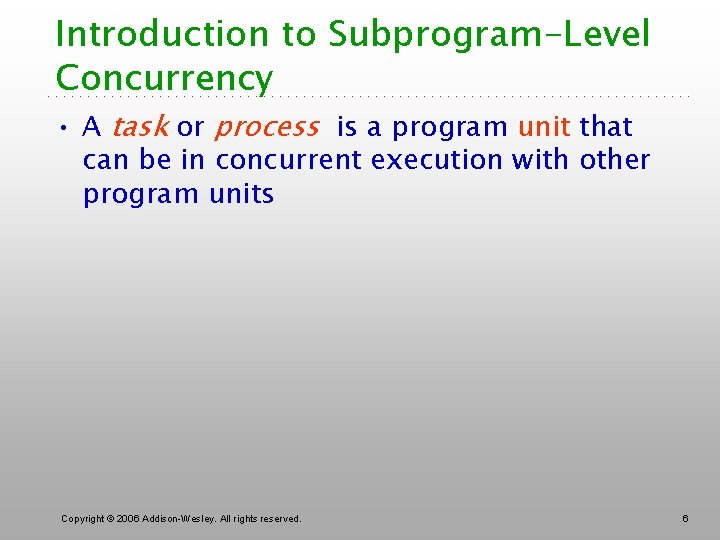 Introduction to Subprogram-Level Concurrency

• A task or process is a program unit that can be in concurrent execution with other program units

Copyright © 2006 Addison-Wesley. All rights reserved.

6